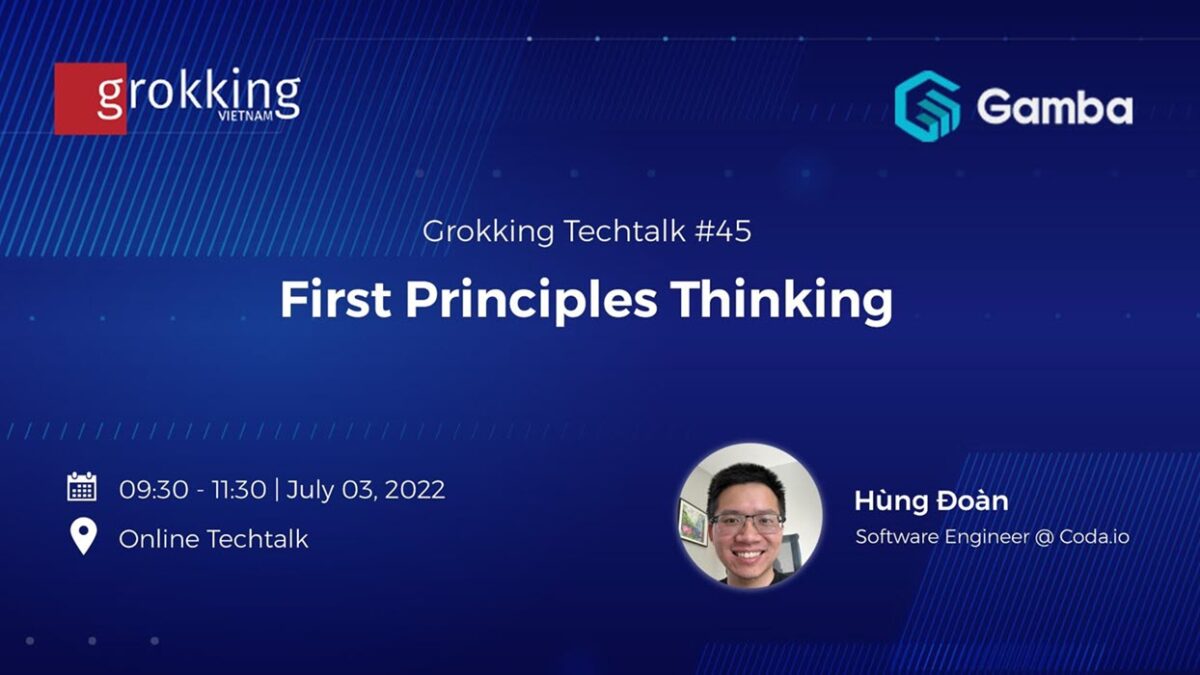 grokking VIETNAM

Gamba

Grokking Techtalk #45

First Principles Thinking

09:30 - 11:30 | July 03, 2022

Online Techtalk

Hùng Đoàn

Software Engineer @ Coda.io